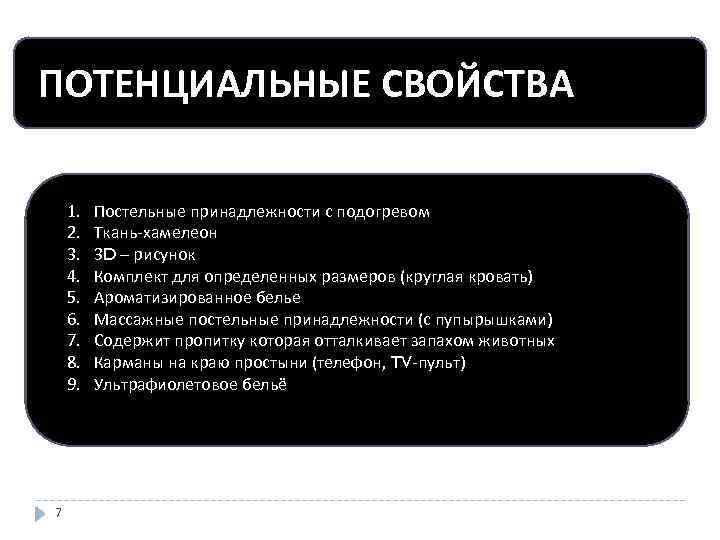 ПОТЕНЦИАЛЬНЫЕ СВОЙСТВА

1. Постельные принадлежности с подогревом
2. Ткань-хамелеон
3. 3D – рисунок
4. Комплект для определенных размеров (круглая кровать)
5. Ароматизированное белье
6. Массажные постельные принадлежности (с пупырышками)
7. Содержит пропитку которая отталкивает запахом животных
8. Карманы на краю простыни (телефон, TV-пульт)
9. Ультрафиолетовое бельё

7